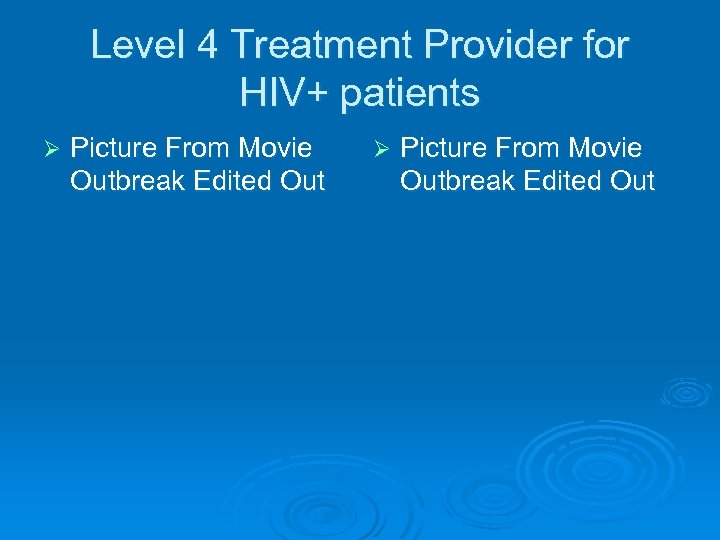 Level 4 Treatment Provider for HIV+ patients

➢ Picture From Movie Outbreak Edited Out

➢ Picture From Movie Outbreak Edited Out